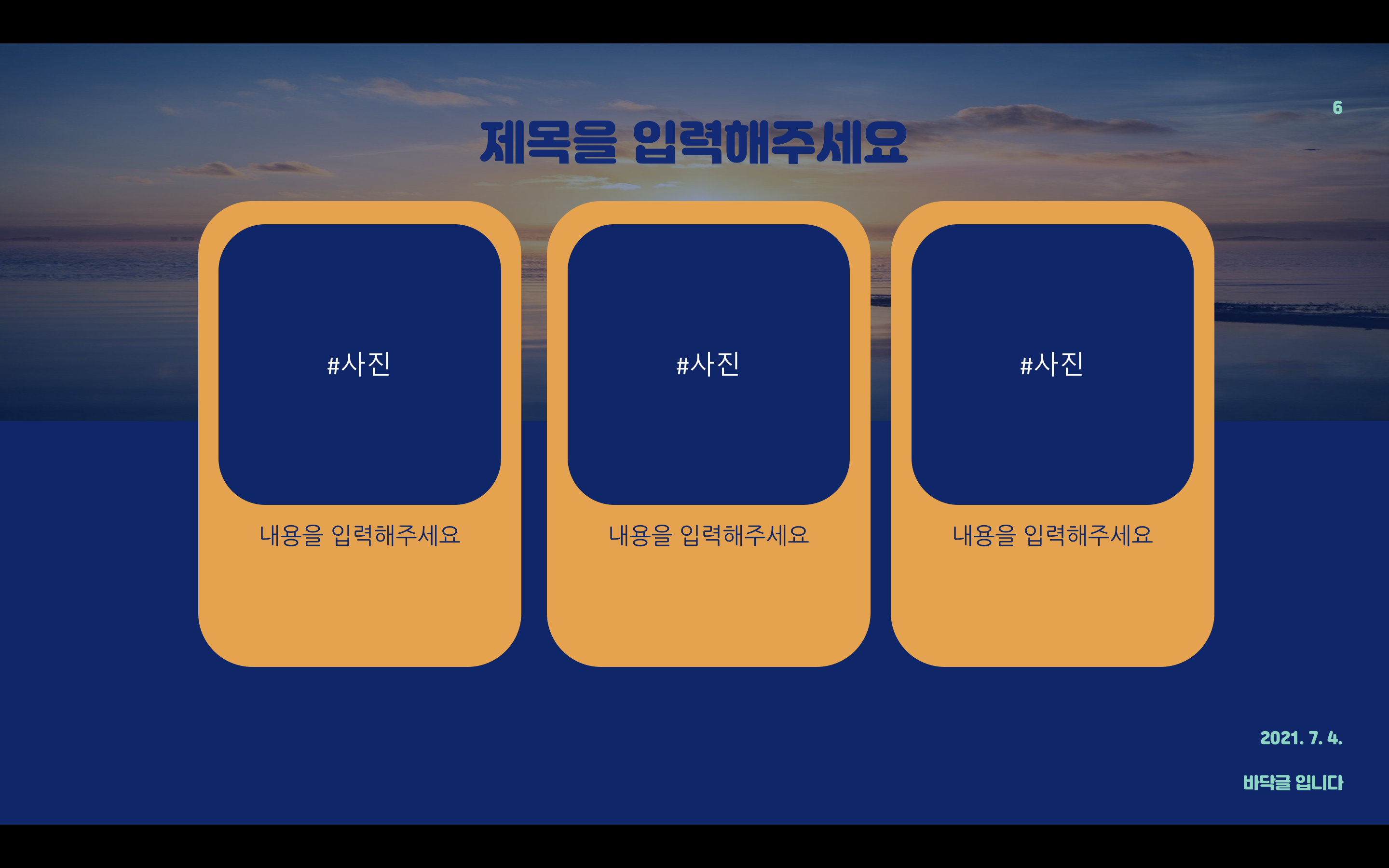 6

제목을 입력해주세요

#사진

내용을 입력해주세요

#사진

내용을 입력해주세요

#사진

내용을 입력해주세요

2021. 7. 4.

바닥글 입니다